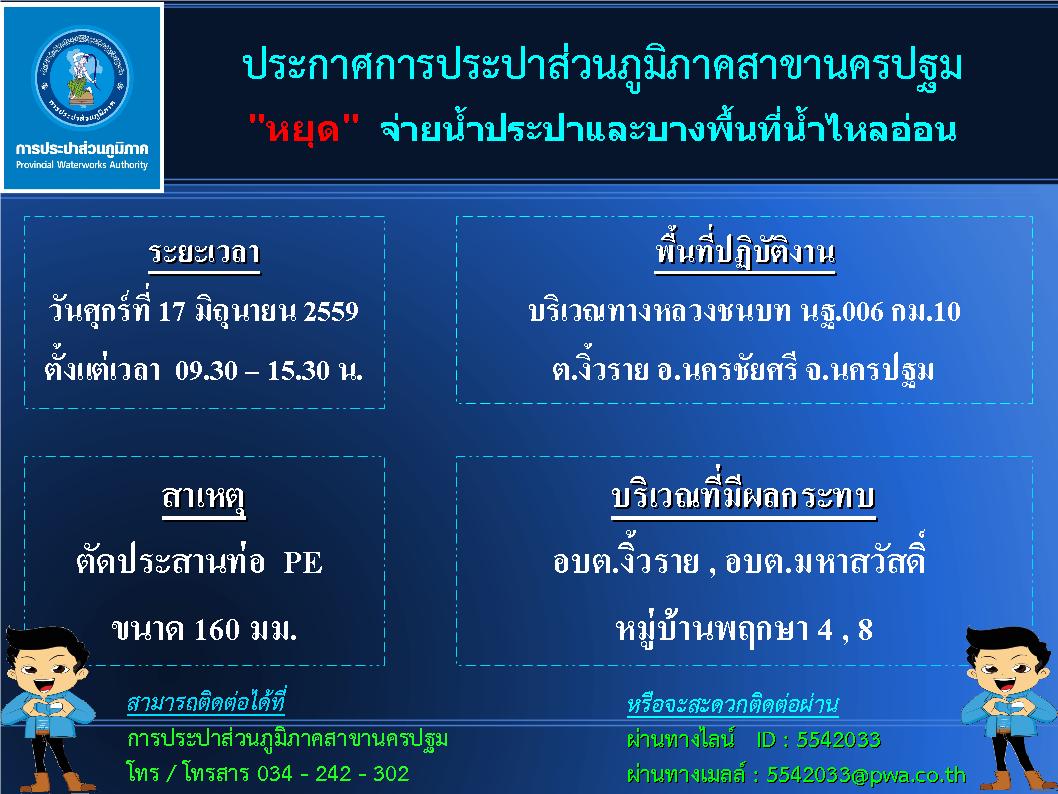 การประปาส่วนภูมิภาค
Provincial Waterworks Authority

ประกาศการประปาส่วนภูมิภาคสาขานครปฐม

"หยุด" จ่ายน้ำประปาและบางพื้นที่น้ำไหลอ่อน

ระยะเวลา

วันศุกร์ที่ 17 มิถุนายน 2559

ตั้งแต่เวลา 09.30 – 15.30 น.

พื้นที่ปฏิบัติงาน

บริเวณทางหลวงชนบท นฐ.006 กม.10

ต.งิ้วราย อ.นครชัยศรี จ.นครปฐม

สาเหตุ

ตัดประสานท่อ PE

ขนาด 160 มม.

บริเวณที่มีผลกระทบ

อบต.งิ้วราย , อบต.มหาสวัสดิ์

หมู่บ้านพฤกษา 4 , 8

สามารถติดต่อได้ที่

การประปาส่วนภูมิภาคสาขานครปฐม

โทร / โทรสาร 034 - 242 - 302

หรือจะสะดวกติดต่อผ่าน

ผ่านทางไลน์ ID : 5542033

ผ่านทางเมลล์ : 5542033@pwa.co.th